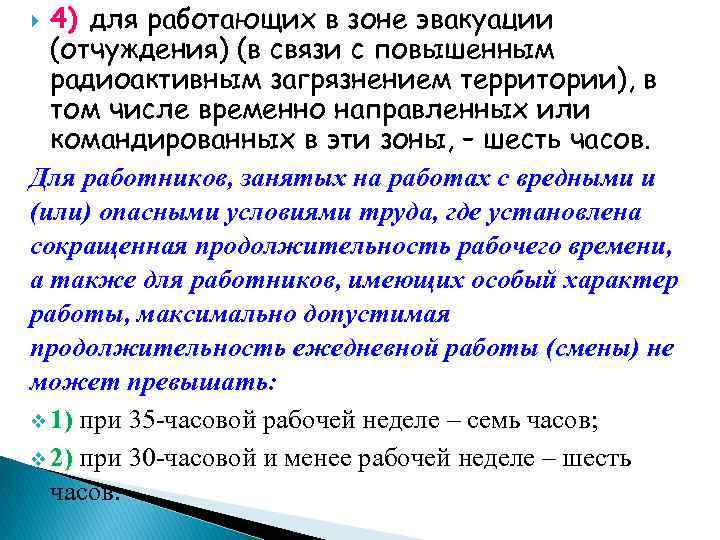 4) для работающих в зоне эвакуации (отчуждения) (в связи с повышенным радиоактивным загрязнением территории), в том числе временно направленных или командированных в эти зоны, – шесть часов.

Для работников, занятых на работах с вредными и (или) опасными условиями труда, где установлена сокращенная продолжительность рабочего времени, а также для работников, имеющих особый характер работы, максимально допустимая продолжительность ежедневной работы (смены) не может превышать:

1) при 35-часовой рабочей неделе – семь часов;

2) при 30-часовой и менее рабочей неделе – шесть часов.